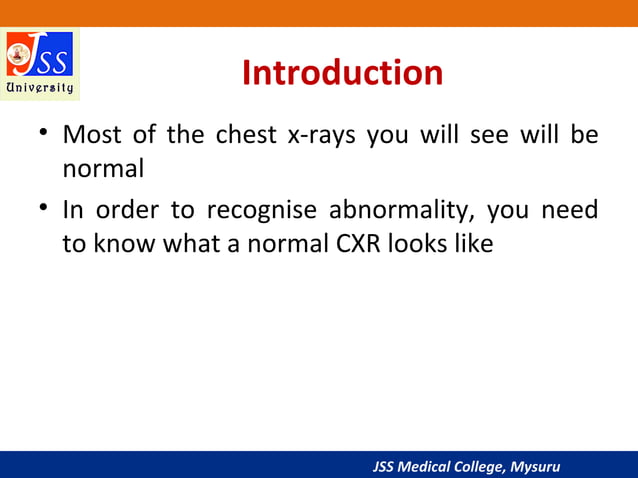 JSS University

Introduction

• Most of the chest x-rays you will see will be normal

• In order to recognise abnormality, you need to know what a normal CXR looks like

JSS Medical College, Mysuru